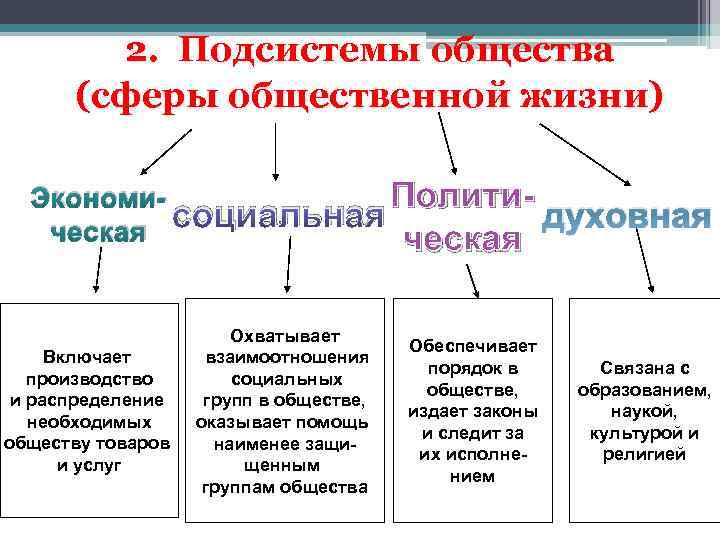 2. Подсистемы общества (сферы общественной жизни)

Экономическая

социальная

Политическая

духовная

Включает производство и распределение необходимых обществу товаров и услуг

Охватывает взаимоотношения социальных групп в обществе, оказывает помощь наименее защищенным группам общества

Обеспечивает порядок в обществе, издает законы и следит за их исполнением

Связана с образованием, наукой, культурой и религией